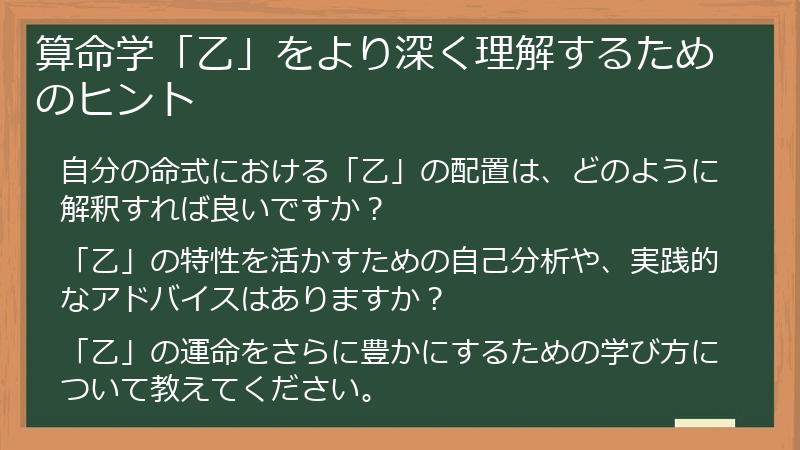 算命学「乙」をより深く理解するためのヒント

自分の命式における「乙」の配置は、どのように解釈すれば良いですか？

「乙」の特性を活かすための自己分析や、実践的なアドバイスはありますか？

「乙」の運命をさらに豊かにするための学び方について教えてください。